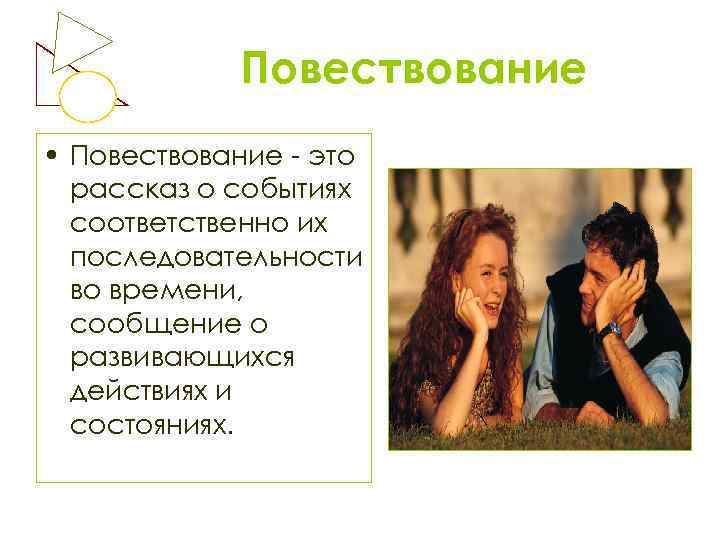 Повествование

• Повествование - это рассказ о событиях соответственно их последовательности во времени, сообщение о развивающихся действиях и состояниях.